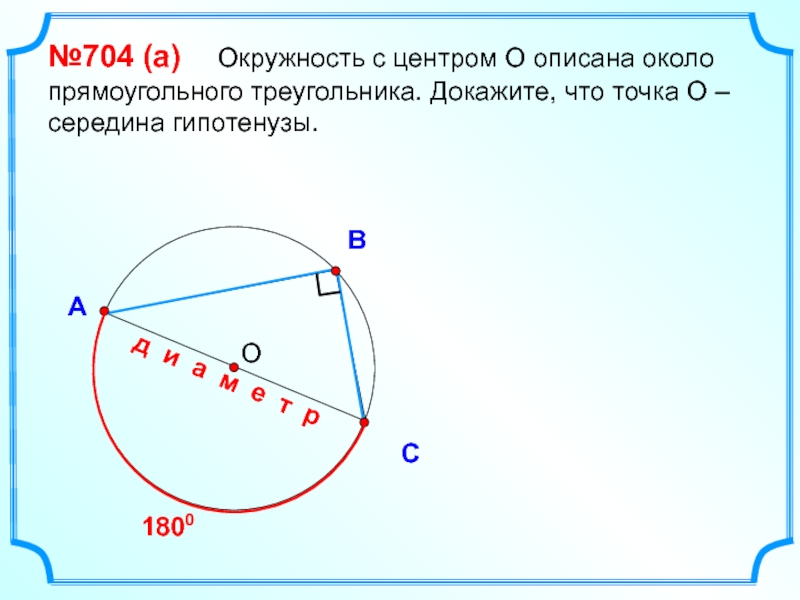 №704 (а) Окружность с центром О описана около прямоугольного треугольника. Докажите, что точка О – середина гипотенузы.

В

А

О

д и а м е т р

С

$180^0$